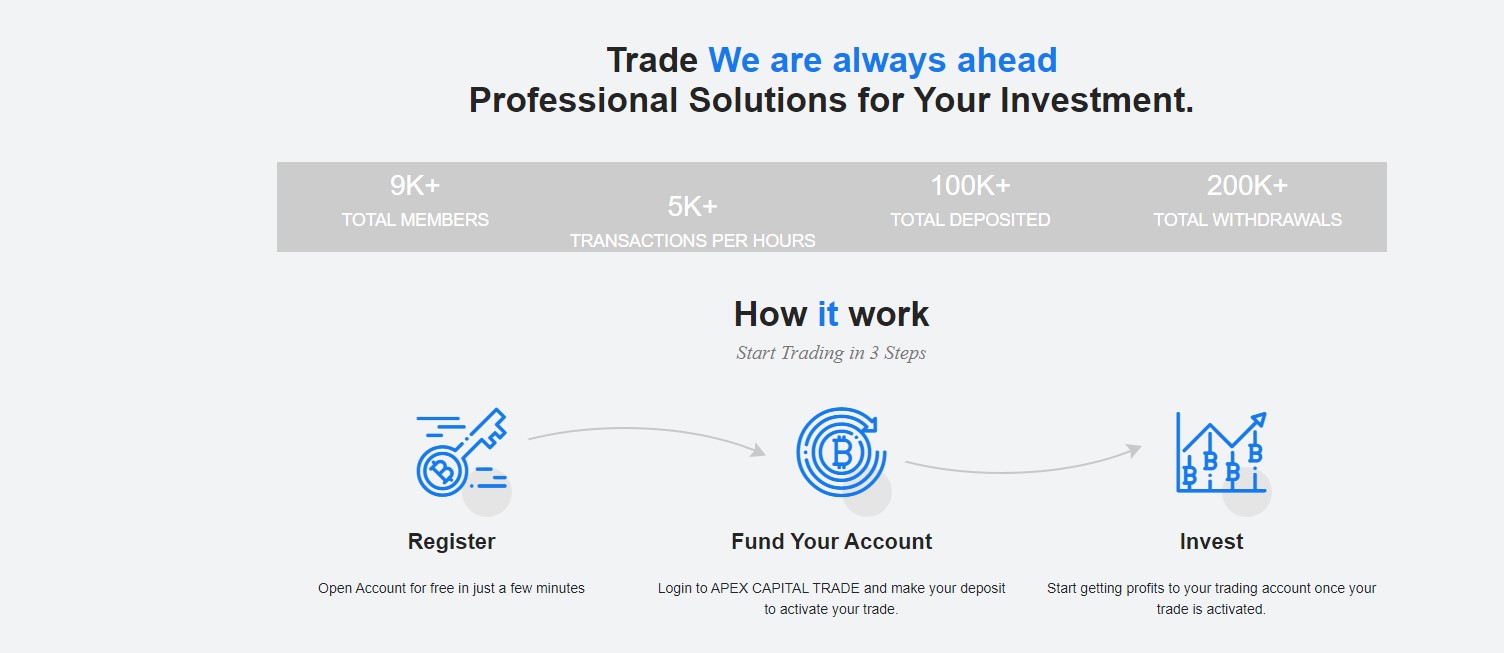 Trade We are always ahead
Professional Solutions for Your Investment.

9K+
TOTAL MEMBERS

5K+
TRANSACTIONS PER HOURS

100K+
TOTAL DEPOSITED

200K+
TOTAL WITHDRAWALS

How it work

Start Trading in 3 Steps

Register

Open Account for free in just a few minutes

Fund Your Account

Login to APEX CAPITAL TRADE and make your deposit to activate your trade.

Invest

Start getting profits to your trading account once your trade is activated.